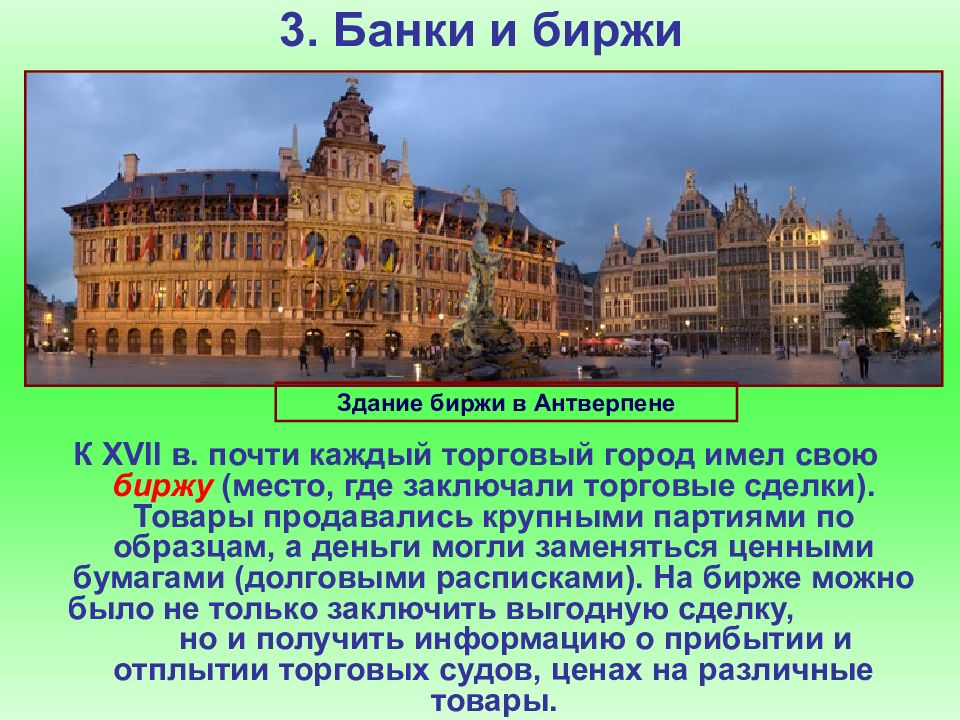 3. Банки и биржи

Здание биржи в Антверпене

К XVII в. почти каждый торговый город имел свою биржу (место, где заключали торговые сделки). Товары продавались крупными партиями по образцам, а деньги могли заменяться ценными бумагами (долговыми расписками). На бирже можно было не только заключить выгодную сделку, но и получить информацию о прибытии и отплытии торговых судов, ценах на различные товары.